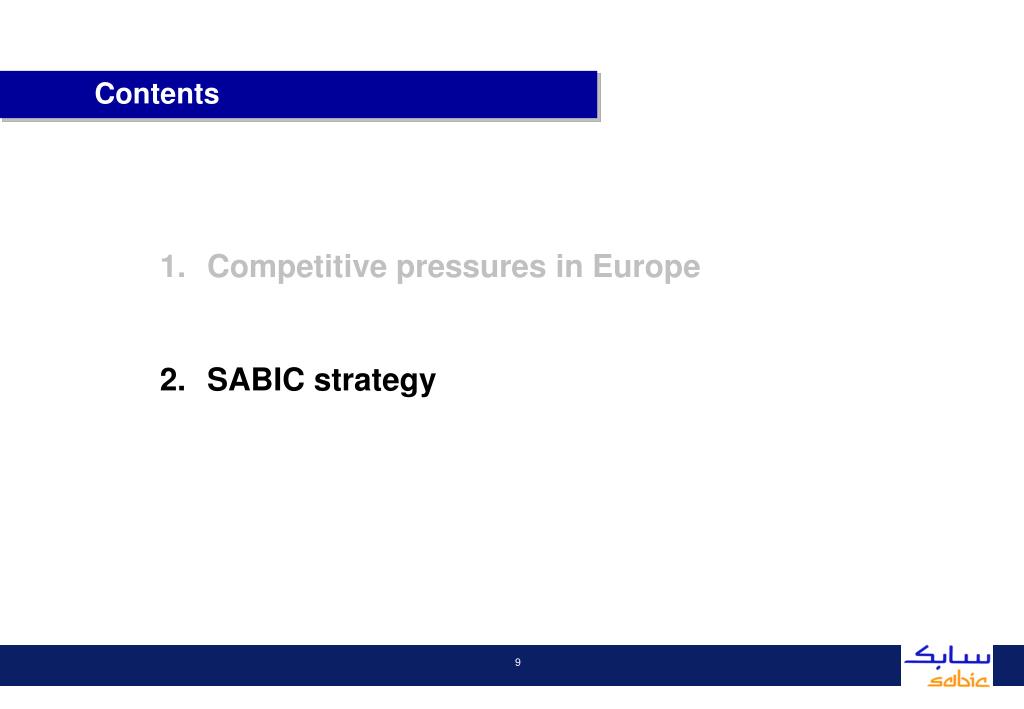 Contents

1. Competitive pressures in Europe

2. SABIC strategy

9

سابك
sabic